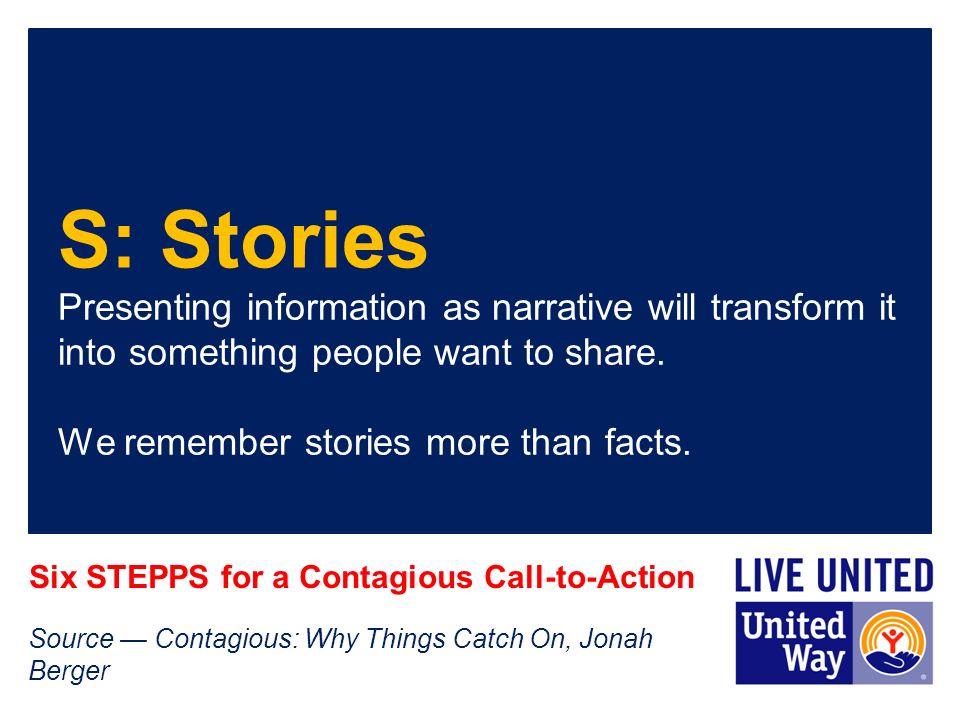 S: Stories

Presenting information as narrative will transform it into something people want to share.

We remember stories more than facts.

Six STEPPS for a Contagious Call-to-Action

Source — Contagious: Why Things Catch On, Jonah Berger

LIVE UNITED

United Way